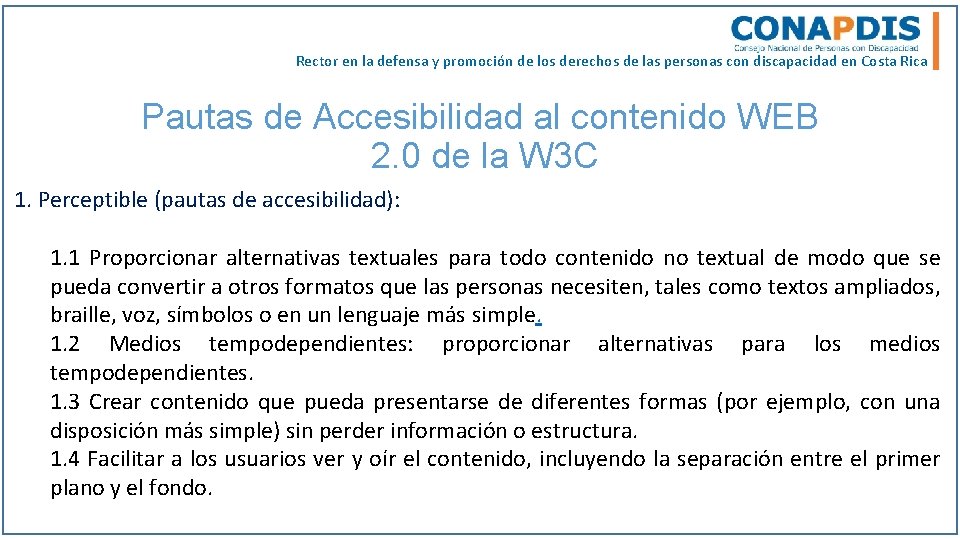 CONAPDIS
Consejo Nacional de Personas con Discapacidad

Rector en la defensa y promoción de los derechos de las personas con discapacidad en Costa Rica

Pautas de Accesibilidad al contenido WEB 2.0 de la W3C

1. Perceptible (pautas de accesibilidad):

1.1 Proporcionar alternativas textuales para todo contenido no textual de modo que se pueda convertir a otros formatos que las personas necesiten, tales como textos ampliados, braille, voz, símbolos o en un lenguaje más simple.
1.2 Medios tempodependientes: proporcionar alternativas para los medios tempodependientes.
1.3 Crear contenido que pueda presentarse de diferentes formas (por ejemplo, con una disposición más simple) sin perder información o estructura.
1.4 Facilitar a los usuarios ver y oír el contenido, incluyendo la separación entre el primer plano y el fondo.